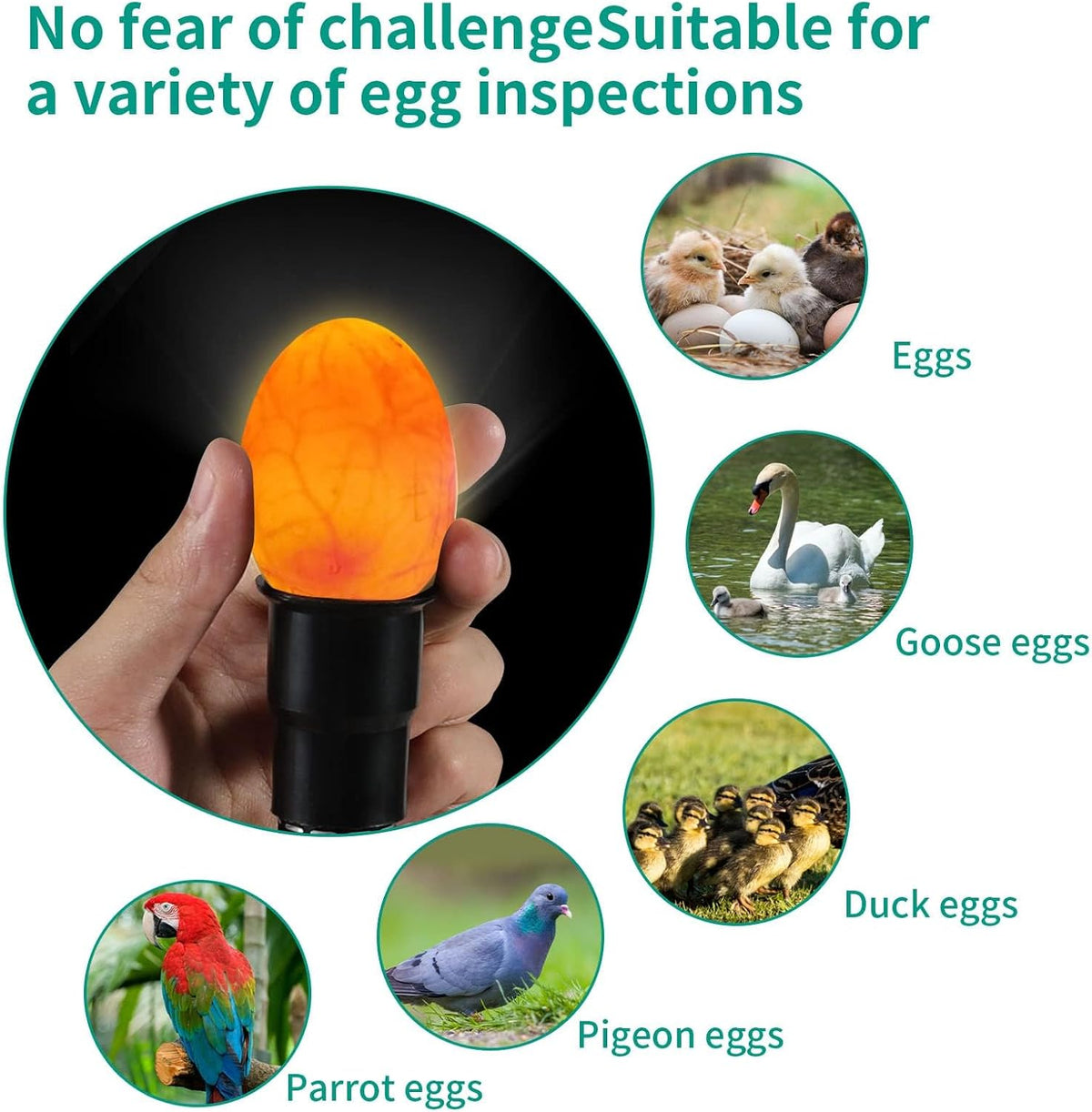 No fear of challengeSuitable for a variety of egg inspections

Eggs

Goose eggs

Duck eggs

Pigeon eggs

Parrot eggs